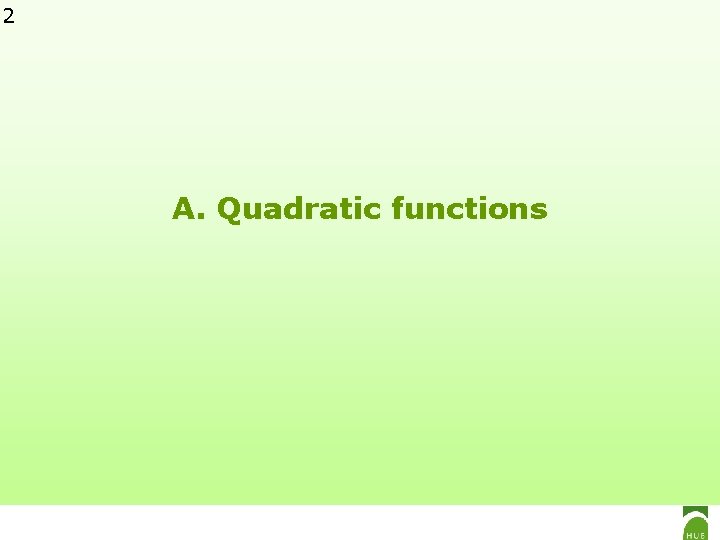 2

A. Quadratic functions

HUE